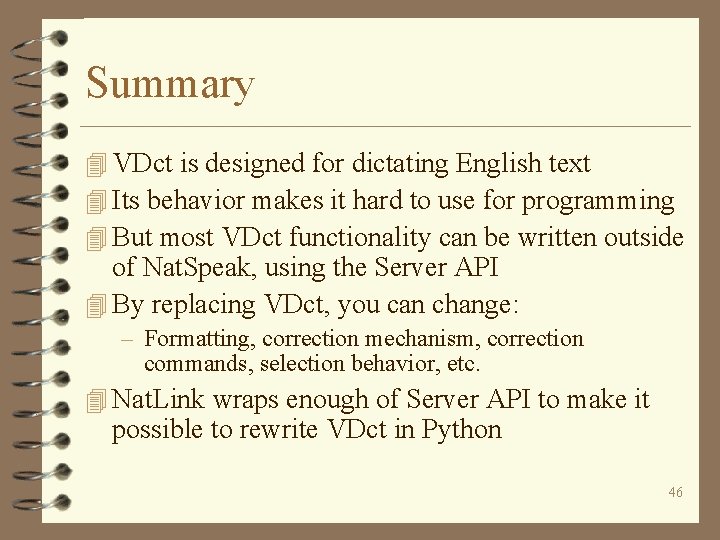 Summary

VDct is designed for dictating English text

Its behavior makes it hard to use for programming

But most VDct functionality can be written outside of NatSpeak, using the Server API

By replacing VDct, you can change:

– Formatting, correction mechanism, correction commands, selection behavior, etc.

NatLink wraps enough of Server API to make it possible to rewrite VDct in Python

46